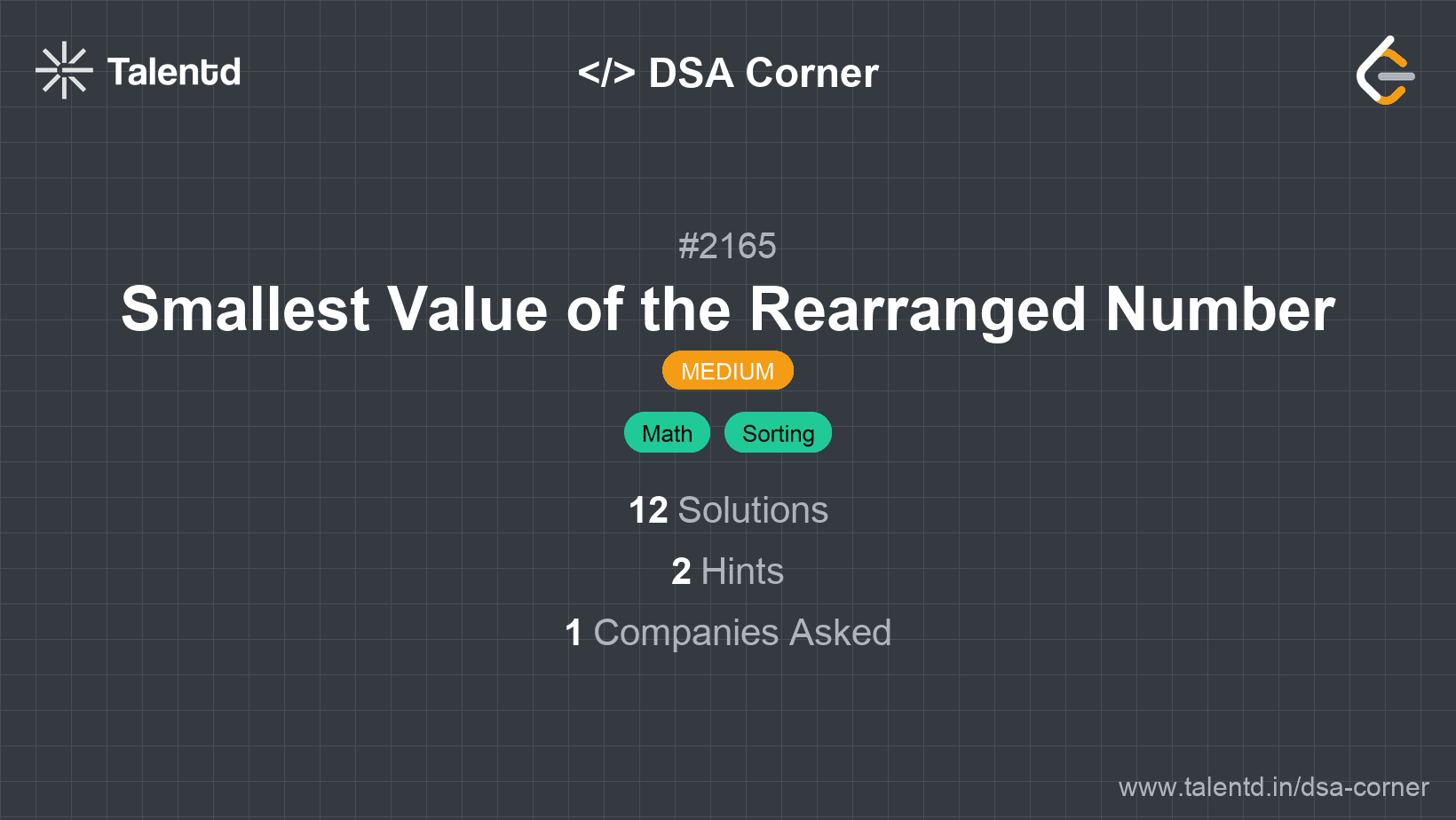 Talentd

</> DSA Corner

#2165

Smallest Value of the Rearranged Number

MEDIUM

Math Sorting

12 Solutions

2 Hints

1 Companies Asked

www.talentd.in/dsa-corner